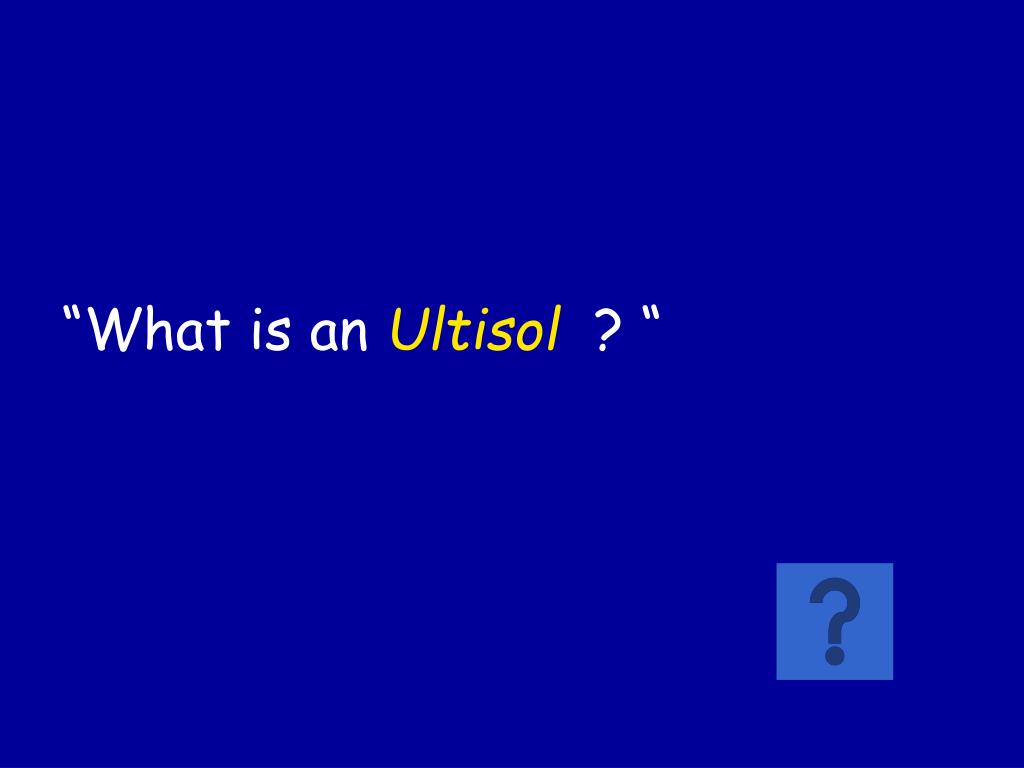 “What is an Ultisol ? “

?